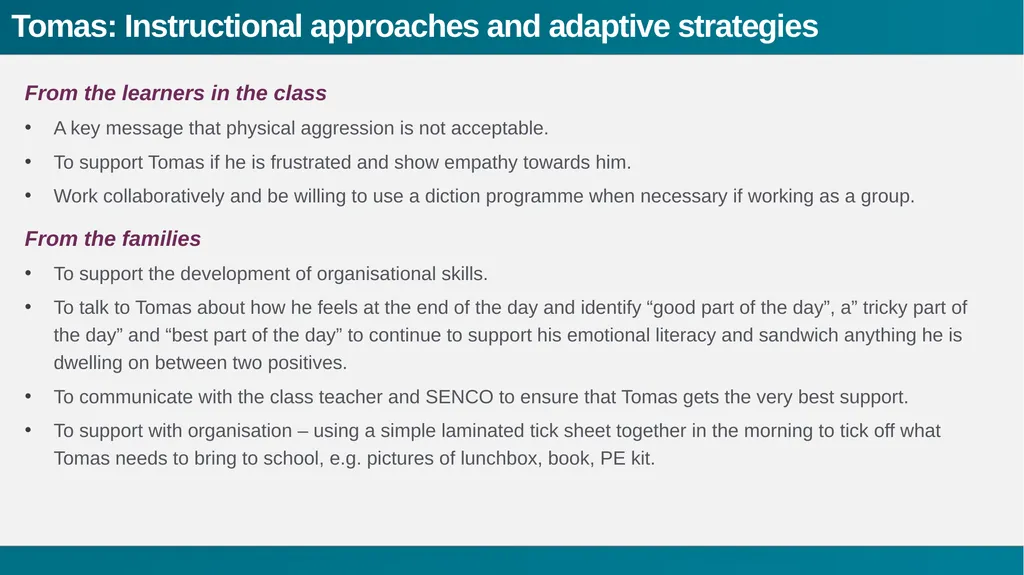 Tomas: Instructional approaches and adaptive strategies

From the learners in the class

• A key message that physical aggression is not acceptable.

• To support Tomas if he is frustrated and show empathy towards him.

• Work collaboratively and be willing to use a diction programme when necessary if working as a group.

From the families

• To support the development of organisational skills.

• To talk to Tomas about how he feels at the end of the day and identify “good part of the day”, a” tricky part of the day” and “best part of the day” to continue to support his emotional literacy and sandwich anything he is dwelling on between two positives.

• To communicate with the class teacher and SENCO to ensure that Tomas gets the very best support.

• To support with organisation – using a simple laminated tick sheet together in the morning to tick off what Tomas needs to bring to school, e.g. pictures of lunchbox, book, PE kit.